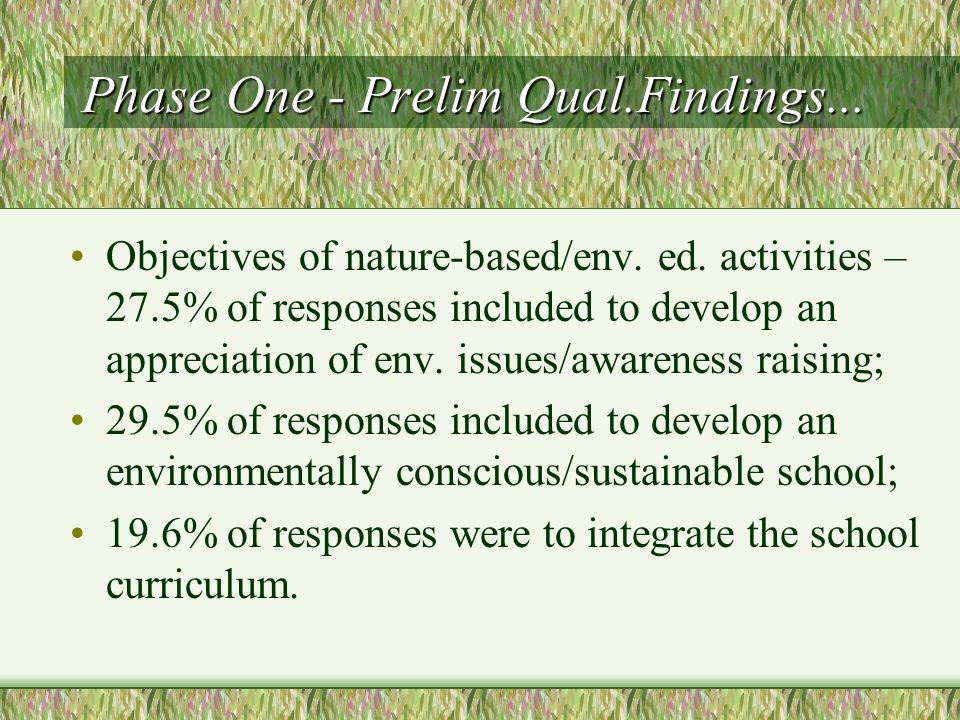 Phase One - Prelim Qual.Findings...

• Objectives of nature-based/env. ed. activities – 27.5% of responses included to develop an appreciation of env. issues/awareness raising;

• 29.5% of responses included to develop an environmentally conscious/sustainable school;

• 19.6% of responses were to integrate the school curriculum.